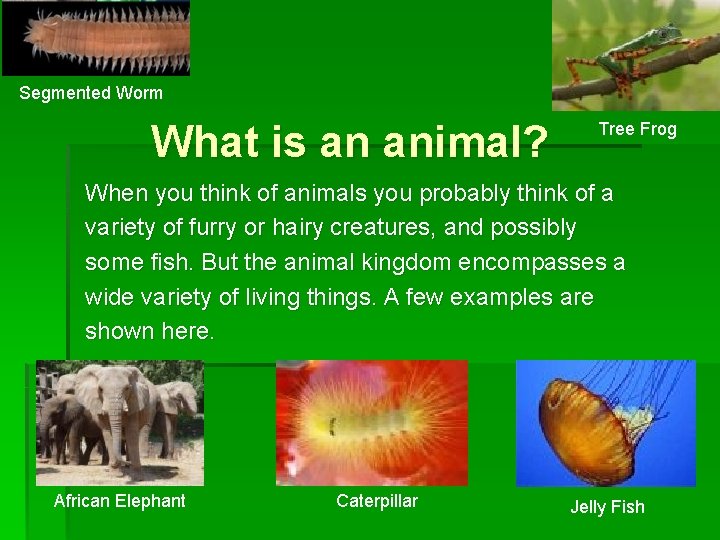 Segmented Worm

Tree Frog

What is an animal?

When you think of animals you probably think of a variety of furry or hairy creatures, and possibly some fish. But the animal kingdom encompasses a wide variety of living things. A few examples are shown here.

African Elephant

Caterpillar

Jelly Fish